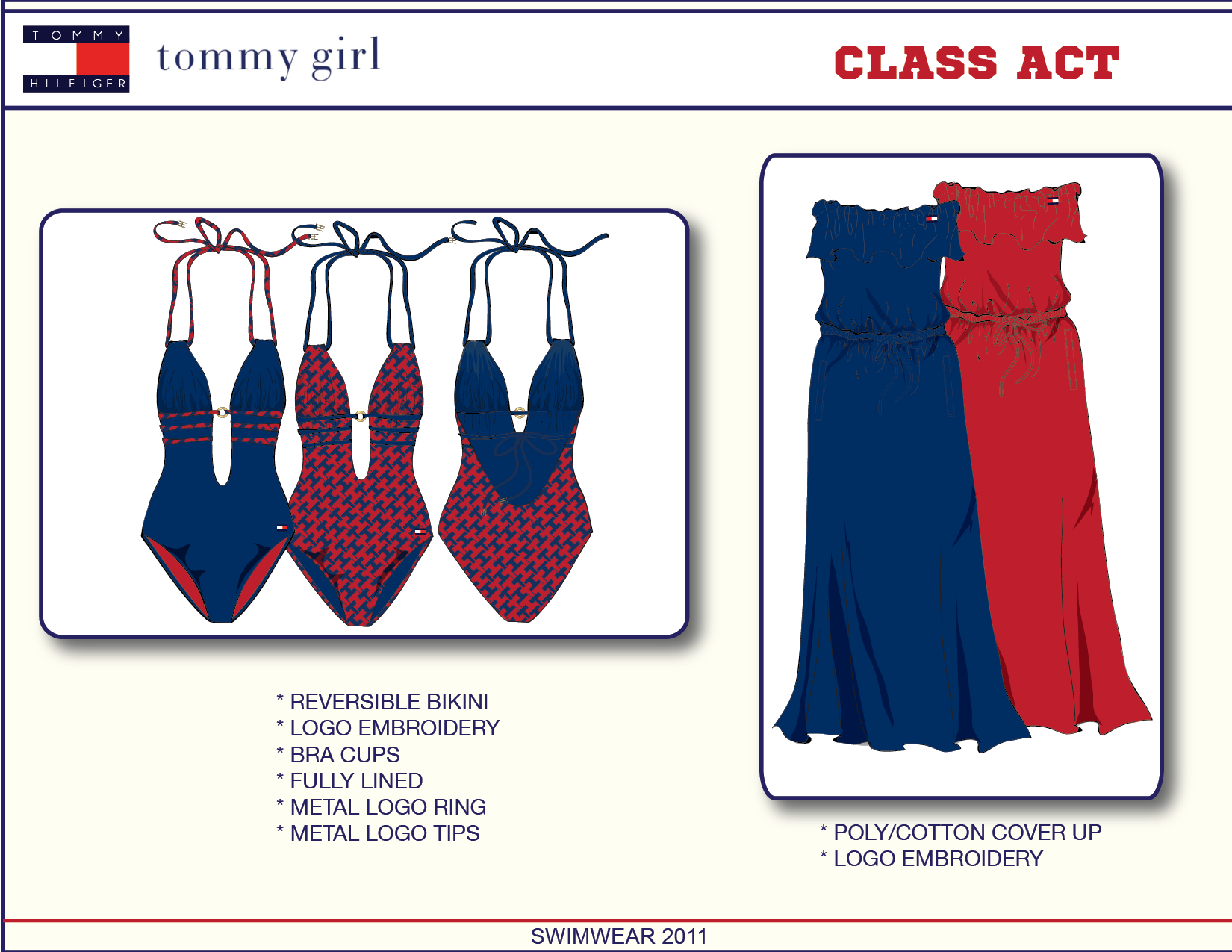 TOMMY
HILFIGER

tommy girl

CLASS ACT

* REVERSIBLE BIKINI
* LOGO EMBROIDERY
* BRA CUPS
* FULLY LINED
* METAL LOGO RING
* METAL LOGO TIPS

* POLY/COTTON COVER UP
* LOGO EMBROIDERY

SWIMWEAR 2011